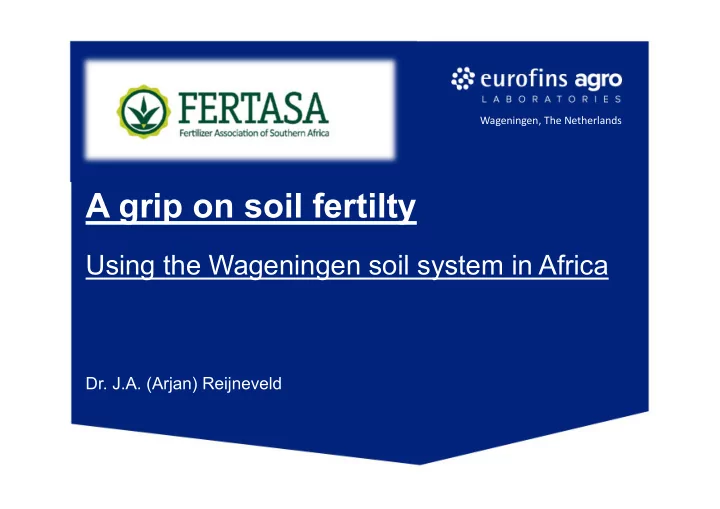 FERTASA
Fertilizer Association of Southern Africa

eurofins agro
LABORATORIES
Wageningen, The Netherlands

A grip on soil fertilty

Using the Wageningen soil system in Africa

Dr. J.A. (Arjan) Reijneveld